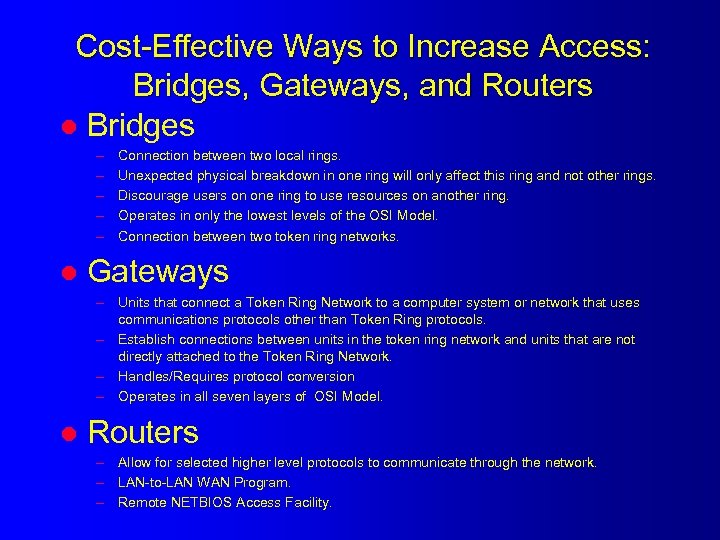 Cost-Effective Ways to Increase Access: Bridges, Gateways, and Routers

● Bridges

– Connection between two local rings.
– Unexpected physical breakdown in one ring will only affect this ring and not other rings.
– Discourage users on one ring to use resources on another ring.
– Operates in only the lowest levels of the OSI Model.
– Connection between two token ring networks.

● Gateways

– Units that connect a Token Ring Network to a computer system or network that uses communications protocols other than Token Ring protocols.
– Establish connections between units in the token ring network and units that are not directly attached to the Token Ring Network.
– Handles/Requires protocol conversion
– Operates in all seven layers of OSI Model.

● Routers

– Allow for selected higher level protocols to communicate through the network.
– LAN-to-LAN WAN Program.
– Remote NETBIOS Access Facility.